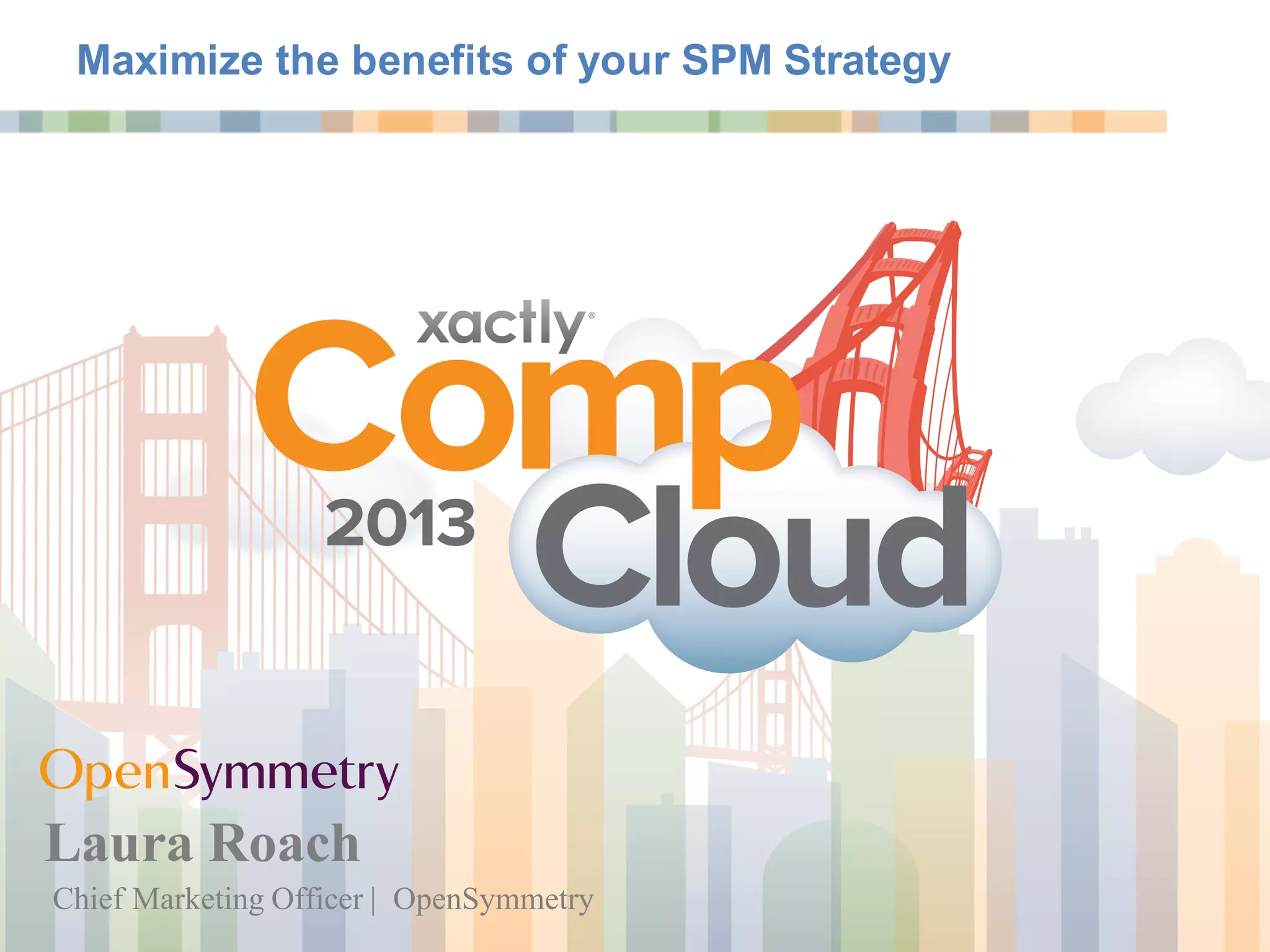 Maximize the benefits of your SPM Strategy

xactly®
Comp
2013
Cloud

OpenSymmetry

Laura Roach

Chief Marketing Officer | OpenSymmetry